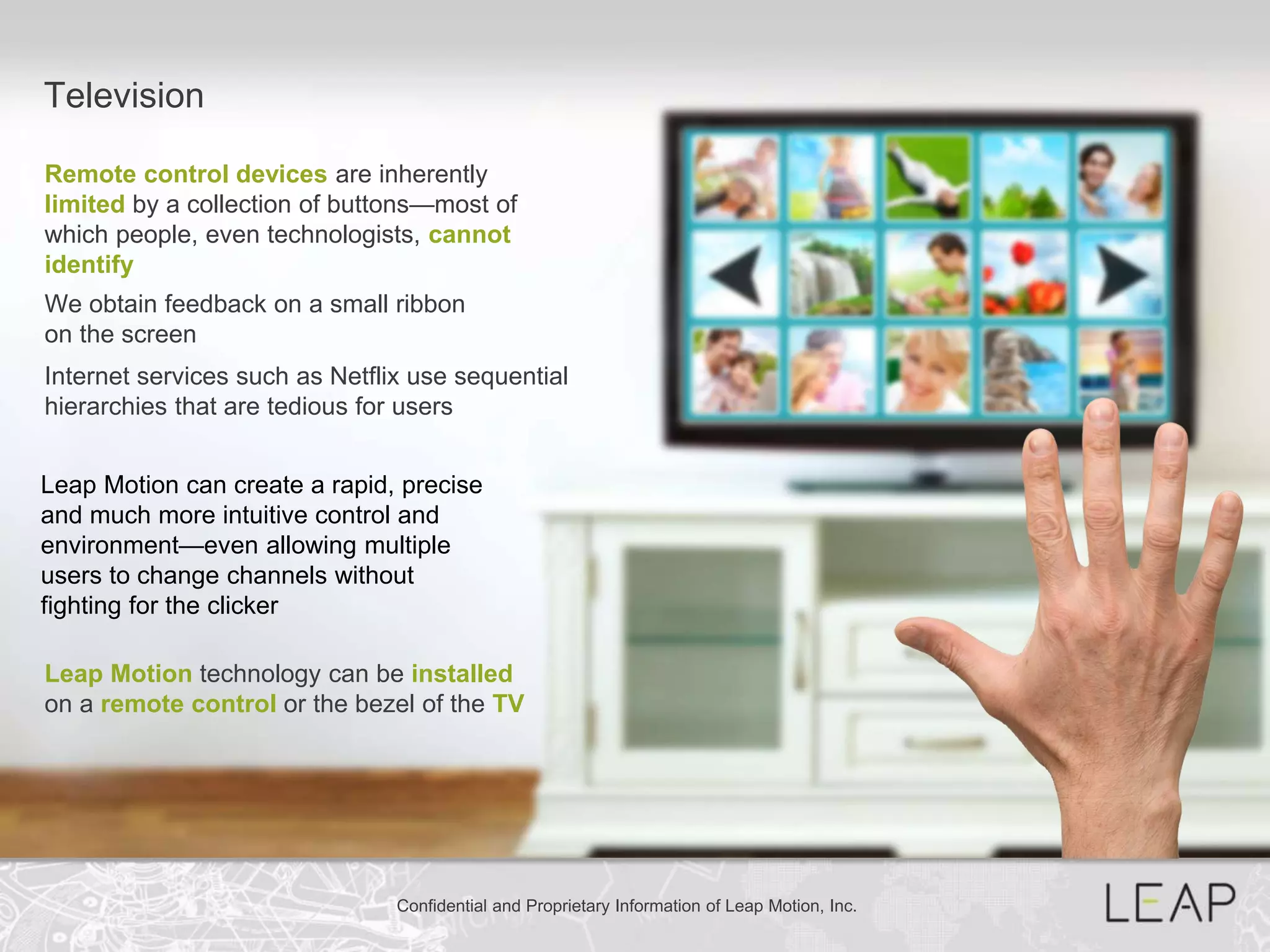 Television

Remote control devices are inherently limited by a collection of buttons—most of which people, even technologists, cannot identify

We obtain feedback on a small ribbon on the screen

Internet services such as Netflix use sequential hierarchies that are tedious for users

Leap Motion can create a rapid, precise and much more intuitive control and environment—even allowing multiple users to change channels without fighting for the clicker

Leap Motion technology can be installed on a remote control or the bezel of the TV

Confidential and Proprietary Information of Leap Motion, Inc.

LEAP